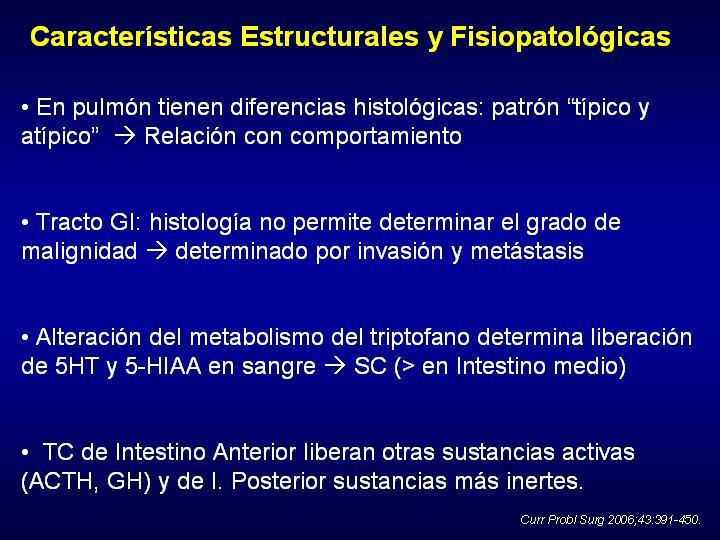 Características Estructurales y Fisiopatológicas

• En pulmón tienen diferencias histológicas: patrón “típico y atípico” → Relación con comportamiento

• Tracto GI: histología no permite determinar el grado de malignidad → determinado por invasión y metástasis

• Alteración del metabolismo del triptofano determina liberación de 5HT y 5-HIAA en sangre → SC (> en Intestino medio)

• TC de Intestino Anterior liberan otras sustancias activas (ACTH, GH) y de I. Posterior sustancias más inertes.

Curr Probl Surg 2006;43:391-450.